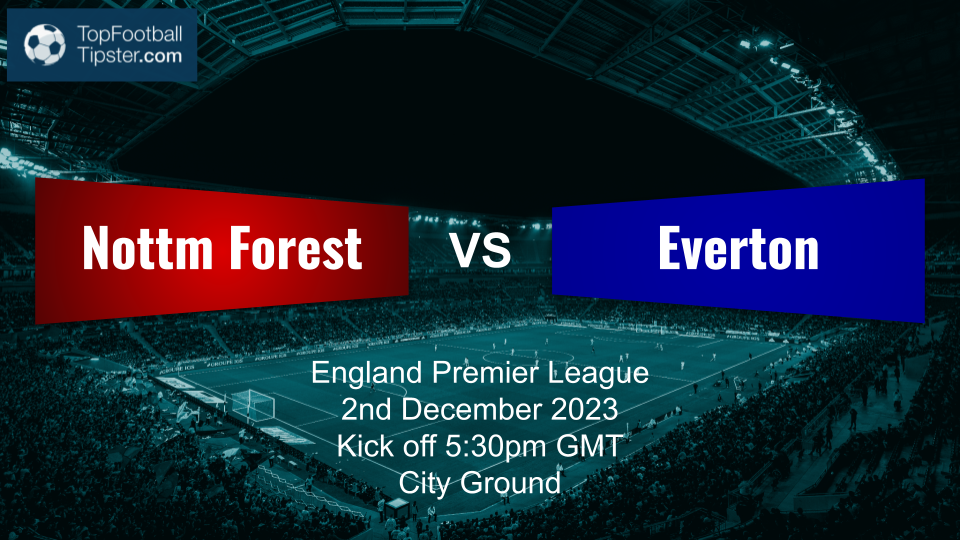 TopFootball
Tipster.com

Nottm Forest

VS

Everton

England Premier League
2nd December 2023
Kick off 5:30pm GMT
City Ground